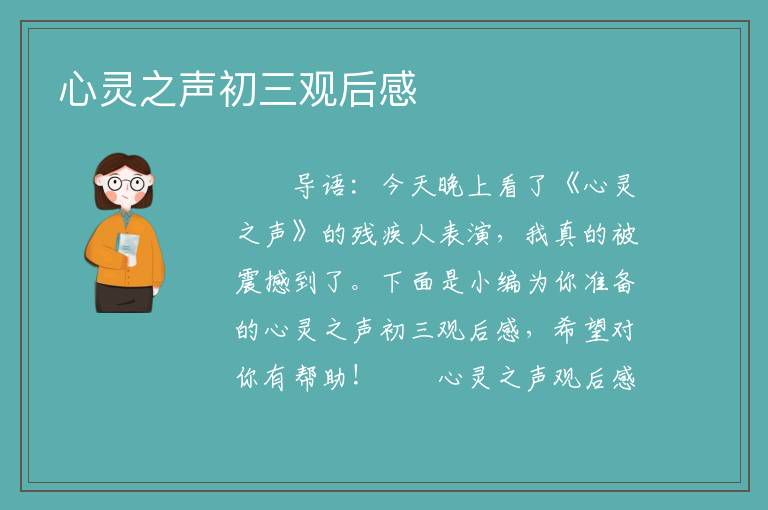 心灵之声初三观后感

导语：今天晚上看了《心灵之声》的残疾人表演，我真的被震撼到了。下面是小编为你准备的心灵之声初三观后感，希望对你有帮助！ 心灵之声观后感